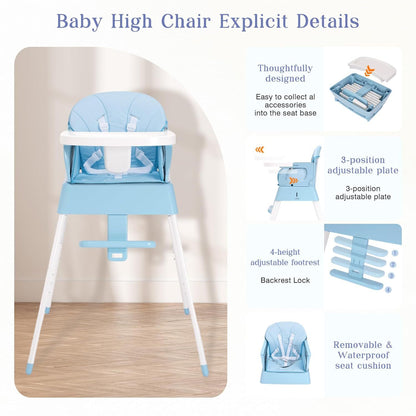 Baby High Chair Explicit Details

Thoughtfully designed

Easy to collect al accessories into the seat base

3-position adjustable plate

3-position adjustable plate

4-height adjustable footrest

Backrest Lock

1
2
3
4

Removable & Waterproof seat cushion